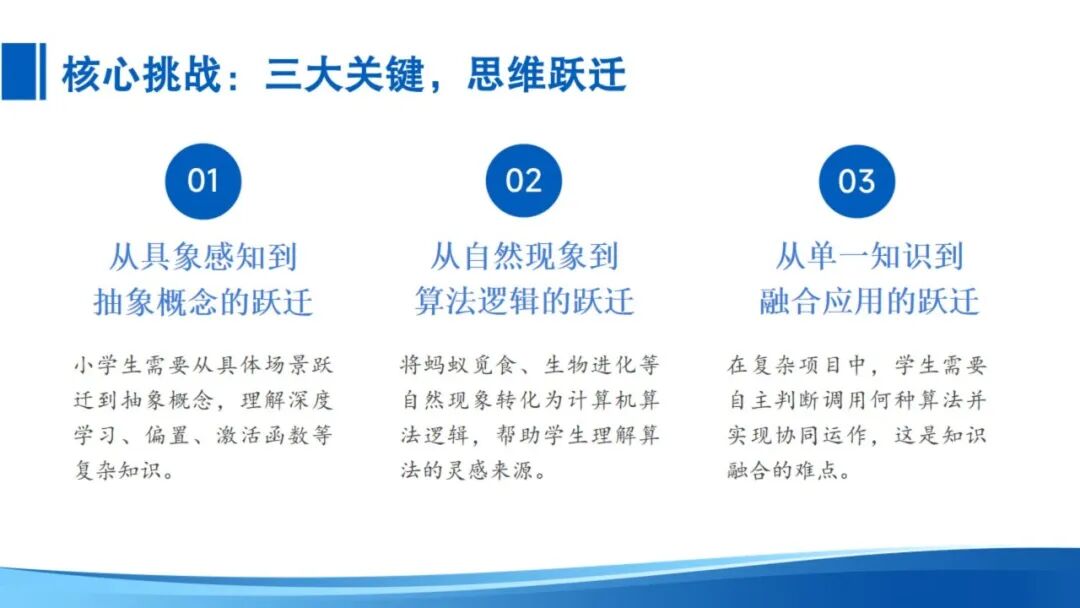 核心挑战：三大关键，思维跃迁

01

从具象感知到抽象概念的跃迁

小学生需要从具体场景跃迁到抽象概念，理解深度学习、偏置、激活函数等复杂知识。

02

从自然现象到算法逻辑的跃迁

将蚂蚁觅食、生物进化等自然现象转化为计算机算法逻辑，帮助学生理解算法的灵感来源。

03

从单一知识到融合应用的跃迁

在复杂项目中，学生需要自主判断调用何种算法并实现协同运作，这是知识融合的难点。